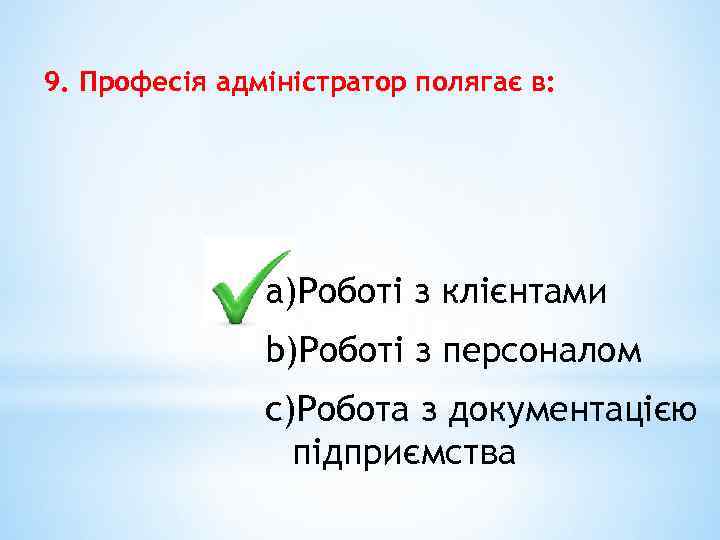 9. Професія адміністратор полягає в:

a)Роботі з клієнтами

b)Роботі з персоналом

c)Робота з документацією підприємства